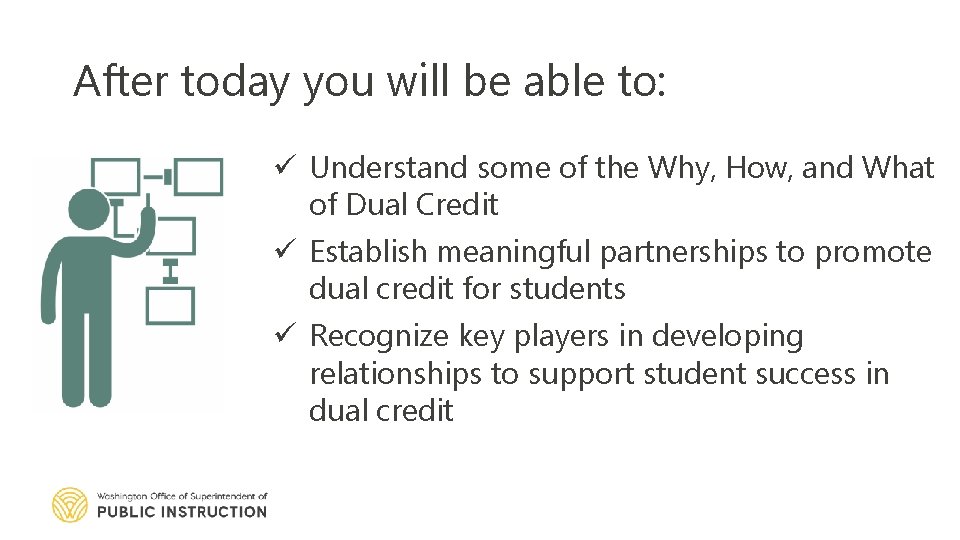 After today you will be able to:

✓ Understand some of the Why, How, and What of Dual Credit
✓ Establish meaningful partnerships to promote dual credit for students
✓ Recognize key players in developing relationships to support student success in dual credit

Washington Office of Superintendent of
PUBLIC INSTRUCTION